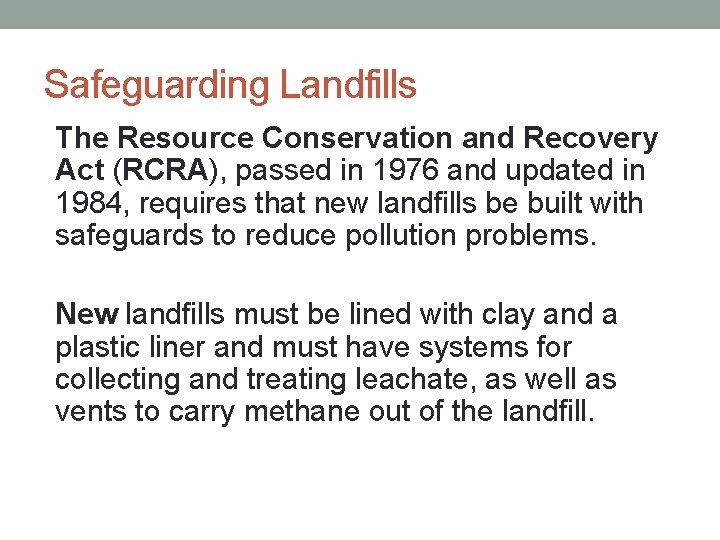 Safeguarding Landfills

The Resource Conservation and Recovery Act (RCRA), passed in 1976 and updated in 1984, requires that new landfills be built with safeguards to reduce pollution problems.

New landfills must be lined with clay and a plastic liner and must have systems for collecting and treating leachate, as well as vents to carry methane out of the landfill.